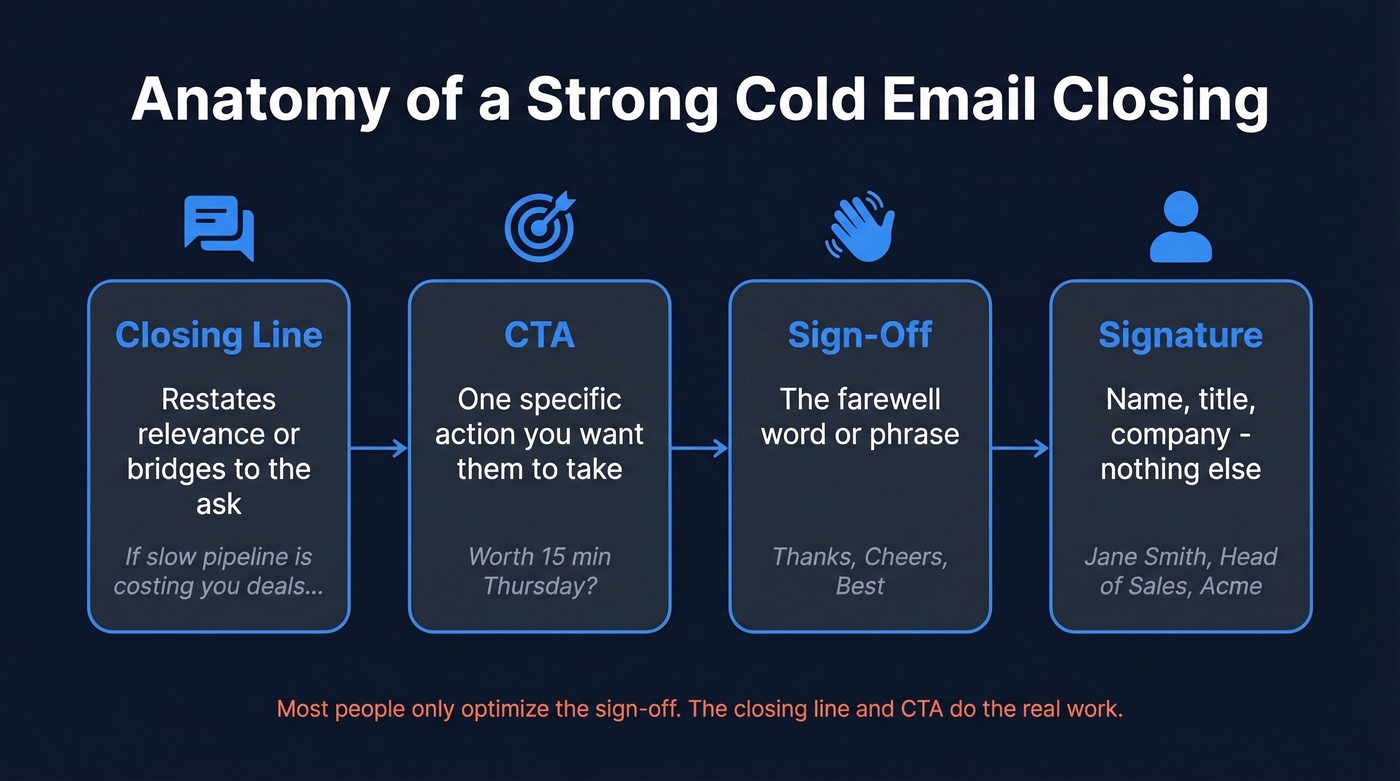 Anatomy of a Strong Cold Email Closing

Closing Line

Restates relevance or bridges to the ask

If slow pipeline is costing you deals...

CTA

One specific action you want them to take

Worth 15 min Thursday?

Sign-Off

The farewell word or phrase

Thanks, Cheers, Best

Signature

Name, title, company - nothing else

Jane Smith, Head of Sales, Acme

Most people only optimize the sign-off. The closing line and CTA do the real work.